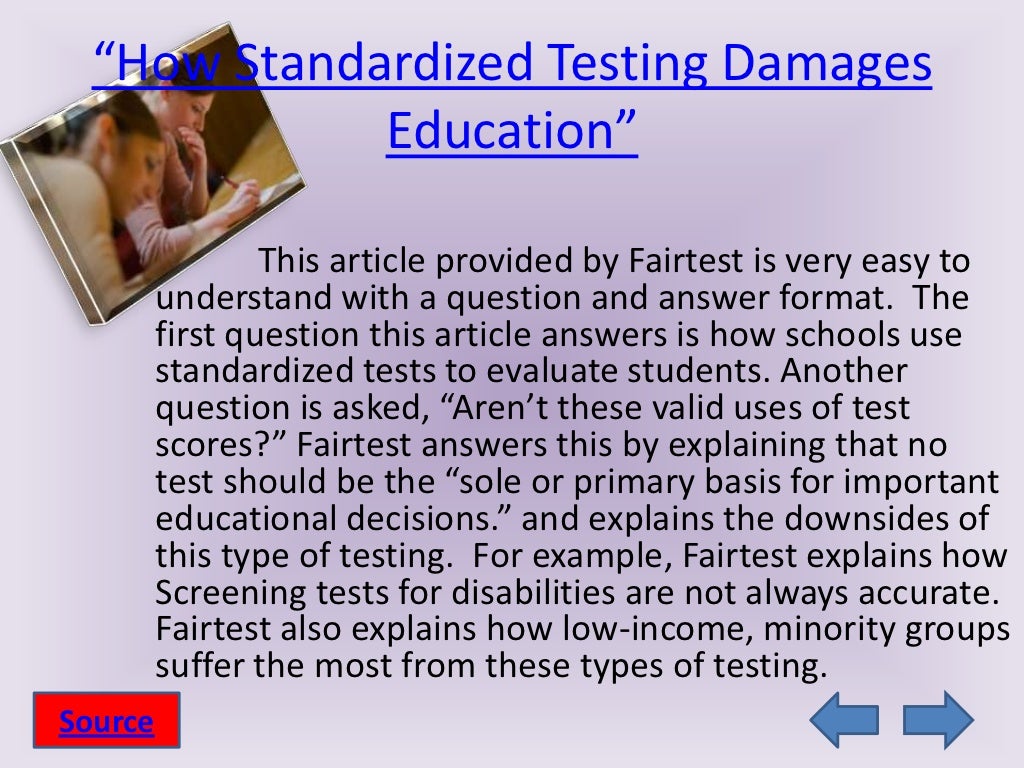 “How Standardized Testing Damages Education”

This article provided by Fairtest is very easy to understand with a question and answer format. The first question this article answers is how schools use standardized tests to evaluate students. Another question is asked, “Aren’t these valid uses of test scores?” Fairtest answers this by explaining that no test should be the “sole or primary basis for important educational decisions.” and explains the downsides of this type of testing. For example, Fairtest explains how Screening tests for disabilities are not always accurate. Fairtest also explains how low-income, minority groups suffer the most from these types of testing.

Source